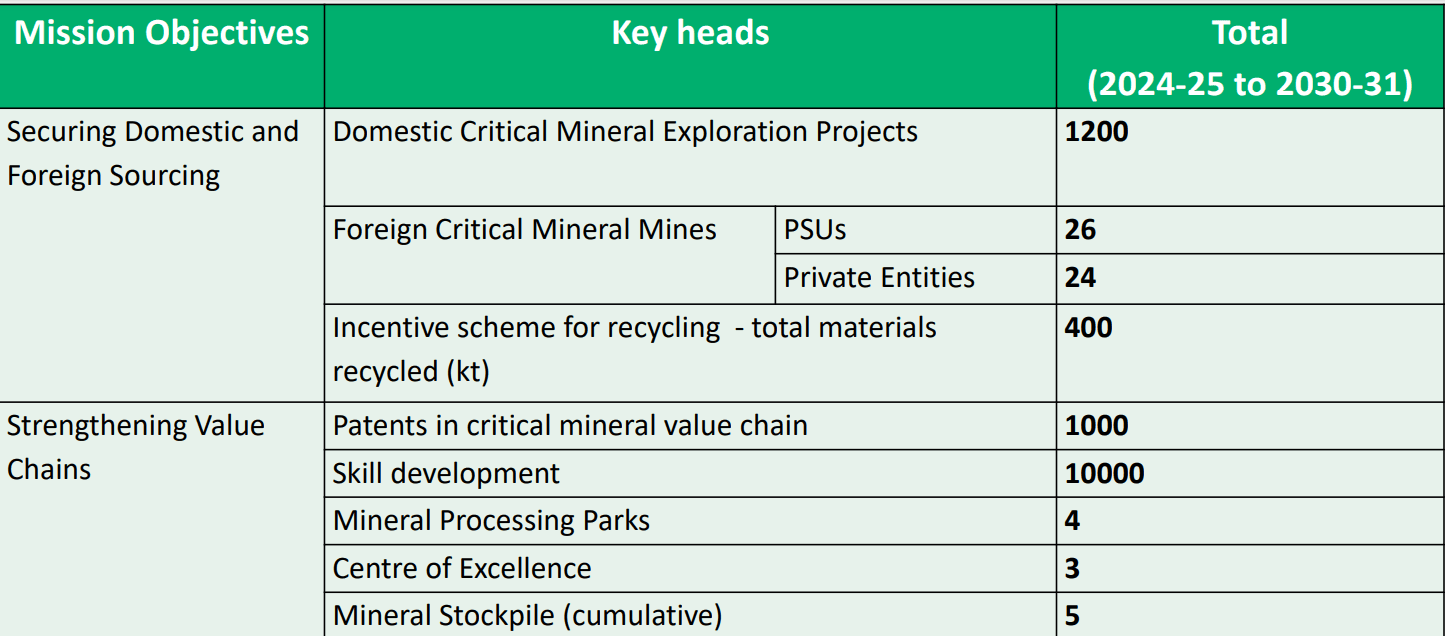 | Mission Objectives | Key heads | | Total (2024-25 to 2030-31) |
|---|---|---|---|
| Securing Domestic and Foreign Sourcing | Domestic Critical Mineral Exploration Projects | | **1200** |
| | Foreign Critical Mineral Mines | PSUs | **26** |
| | | Private Entities | **24** |
| | Incentive scheme for recycling - total materials recycled (kt) | | **400** |
| Strengthening Value Chains | Patents in critical mineral value chain | | **1000** |
| | Skill development | | **10000** |
| | Mineral Processing Parks | | **4** |
| | Centre of Excellence | | **3** |
| | Mineral Stockpile (cumulative) | | **5** |